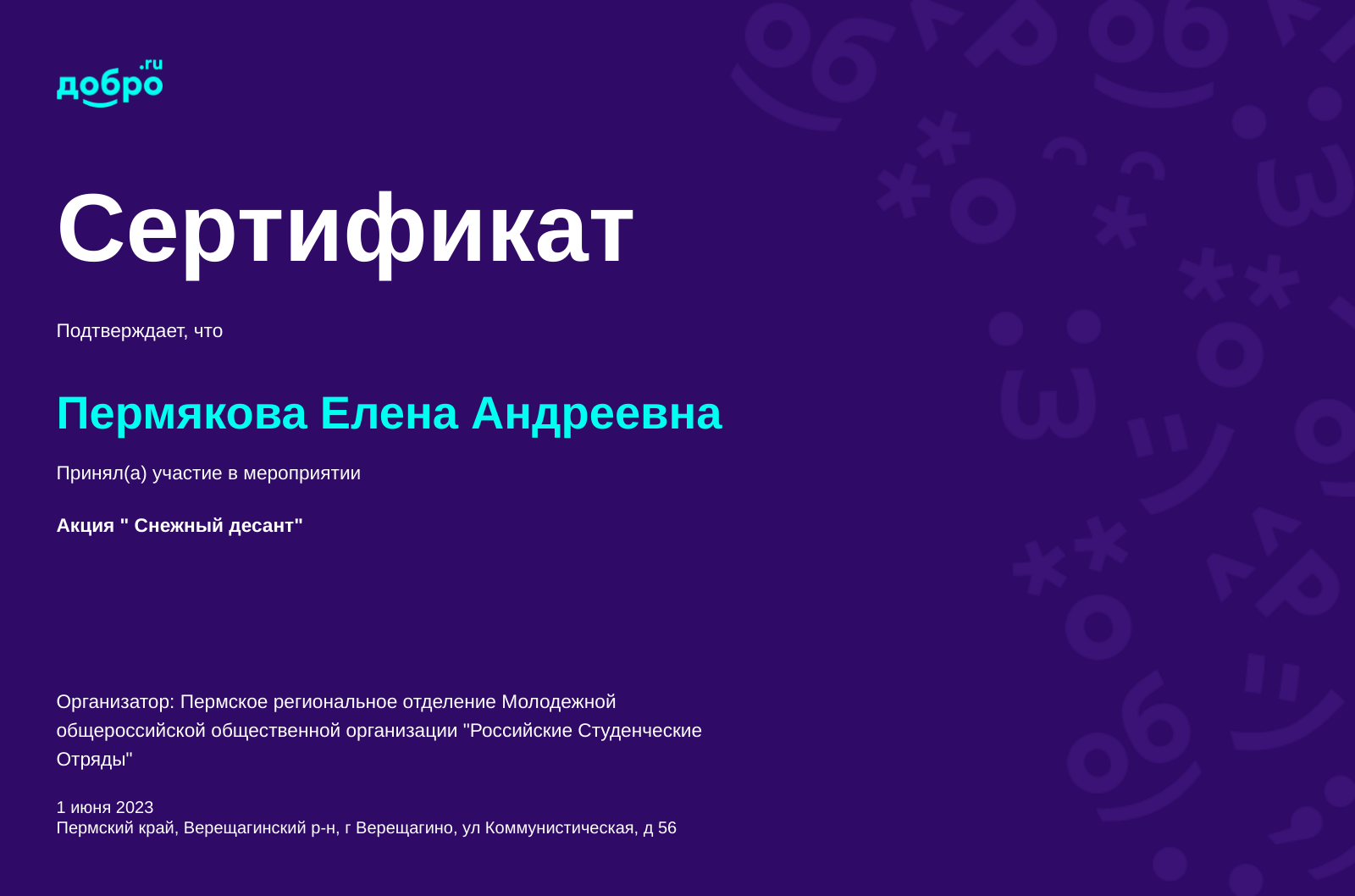 добро.ru

Сертификат

Подтверждает, что

Пермякова Елена Андреевна

Принял(а) участие в мероприятии

Акция " Снежный десант"

Организатор: Пермское региональное отделение Молодежной общероссийской общественной организации "Российские Студенческие Отряды"

1 июня 2023
Пермский край, Верещагинский р-н, г Верещагино, ул Коммунистическая, д 56